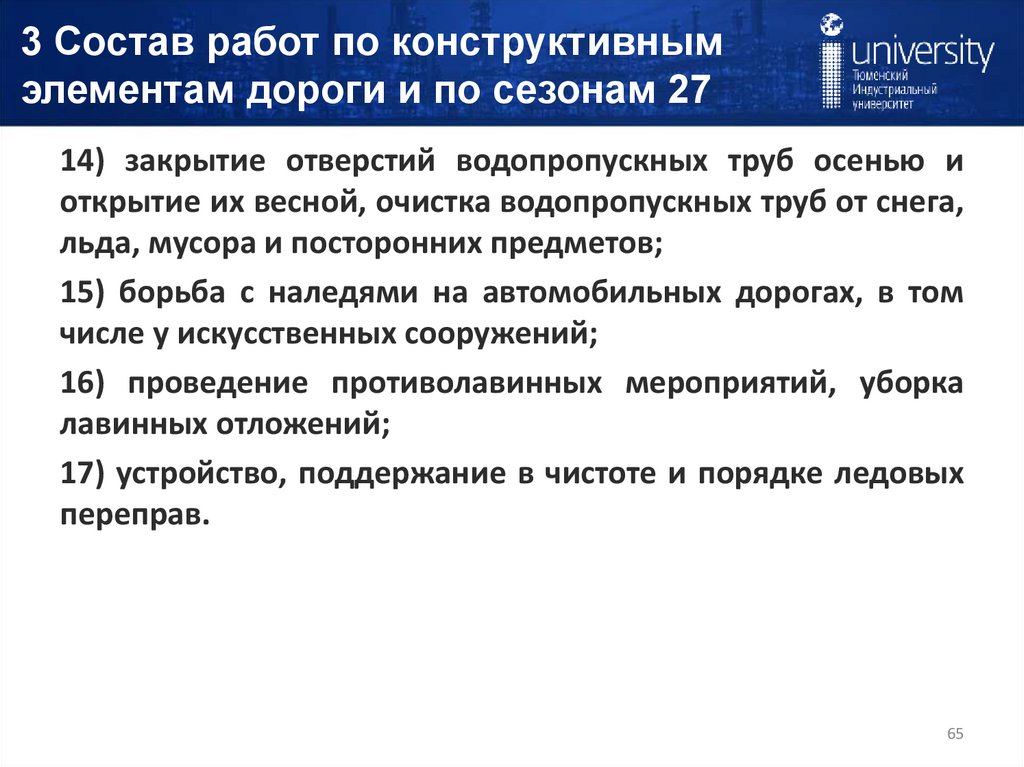 3 Состав работ по конструктивным элементам дороги и по сезонам 27

university
Тюменский Индустриальный университет

14) закрытие отверстий водопропускных труб осенью и открытие их весной, очистка водопропускных труб от снега, льда, мусора и посторонних предметов;

15) борьба с наледями на автомобильных дорогах, в том числе у искусственных сооружений;

16) проведение противолавинных мероприятий, уборка лавинных отложений;

17) устройство, поддержание в чистоте и порядке ледовых переправ.

65